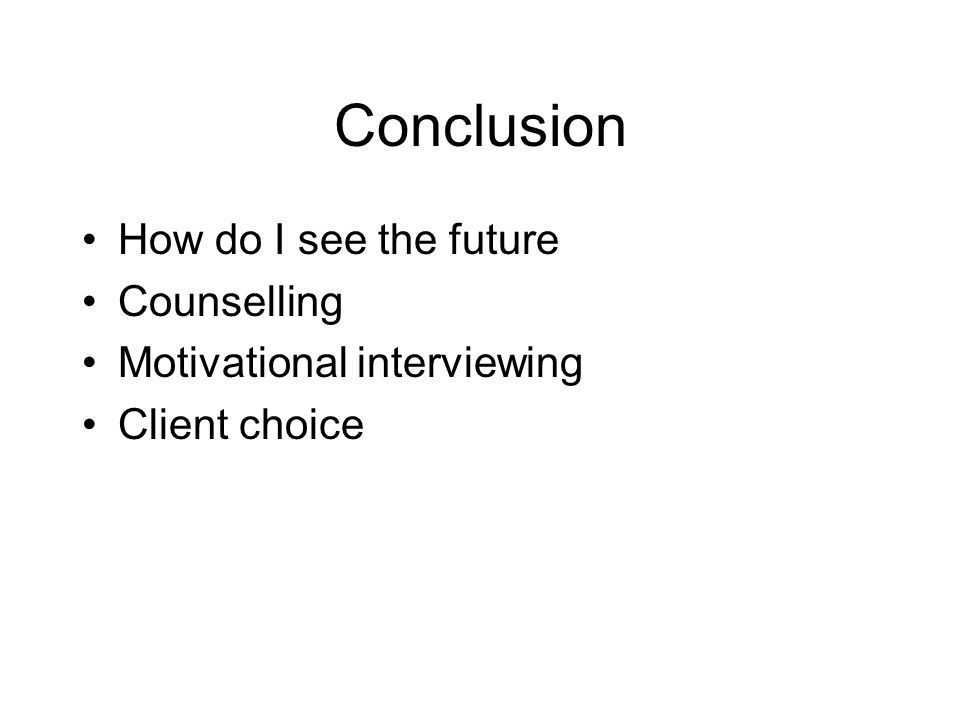 Conclusion

• How do I see the future
• Counselling
• Motivational interviewing
• Client choice